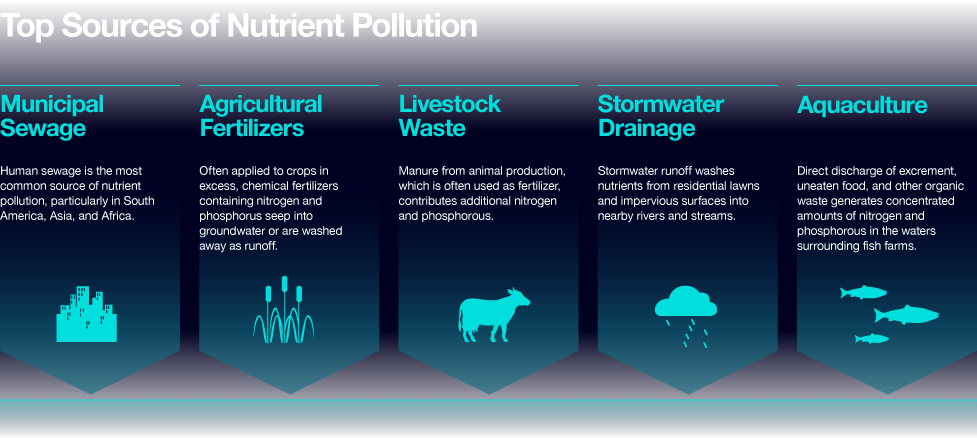 Top Sources of Nutrient Pollution

Municipal Sewage

Human sewage is the most common source of nutrient pollution, particularly in South America, Asia, and Africa.

Agricultural Fertilizers

Often applied to crops in excess, chemical fertilizers containing nitrogen and phosphorus seep into groundwater or are washed away as runoff.

Livestock Waste

Manure from animal production, which is often used as fertilizer, contributes additional nitrogen and phosphorous.

Stormwater Drainage

Stormwater runoff washes nutrients from residential lawns and impervious surfaces into nearby rivers and streams.

Aquaculture

Direct discharge of excrement, uneaten food, and other organic waste generates concentrated amounts of nitrogen and phosphorous in the waters surrounding fish farms.